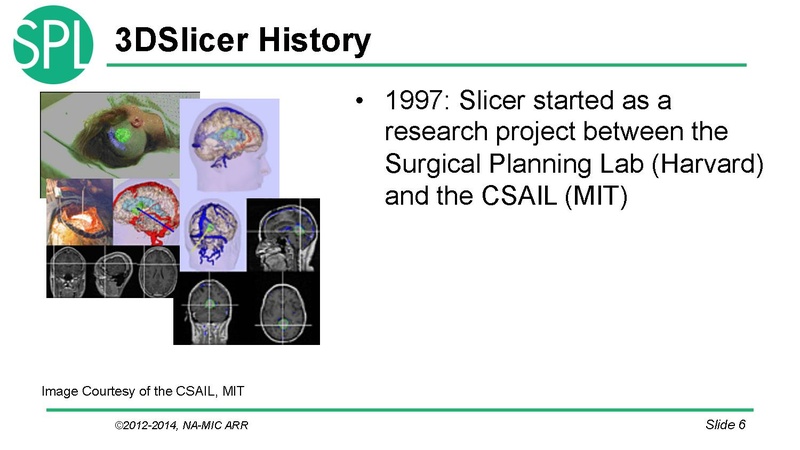 SPL

3DSlicer History

• 1997: Slicer started as a research project between the Surgical Planning Lab (Harvard) and the CSAIL (MIT)

Image Courtesy of the CSAIL, MIT

©2012-2014, NA-MIC ARR

Slide 6